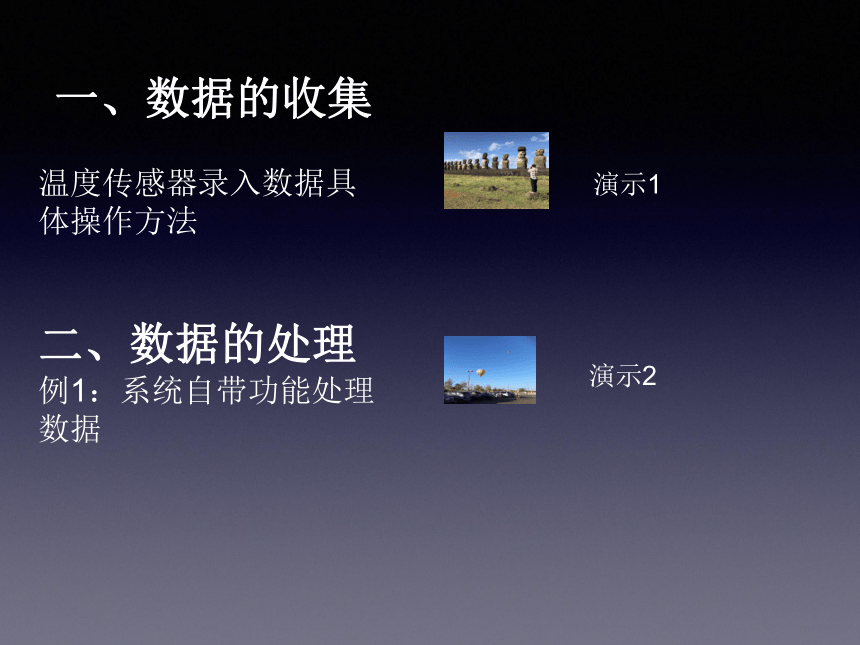 一、数据的收集

温度传感器录入数据具体操作方法

演示1

二、数据的处理

例1：系统自带功能处理数据

演示2